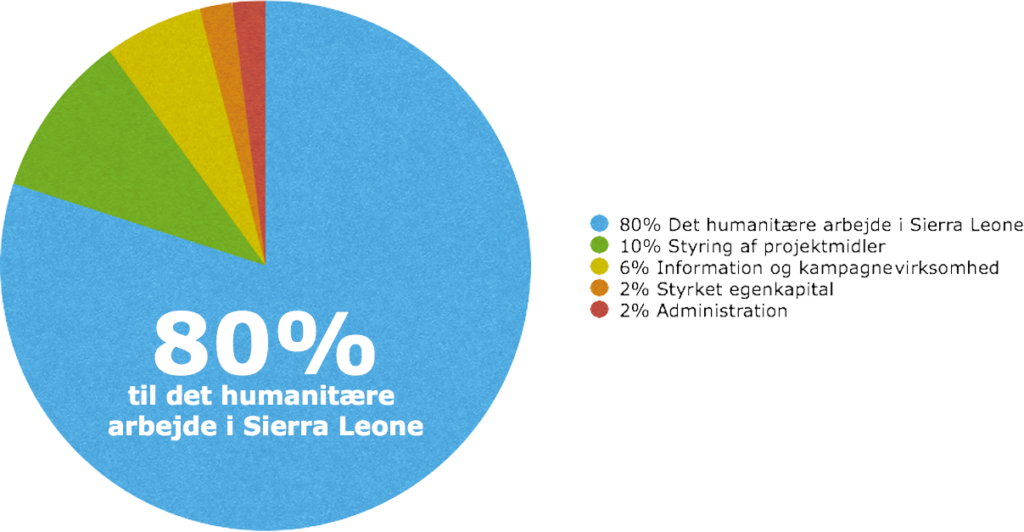 80%
til det humanitære arbejde i Sierra Leone

80% Det humanitære arbejde i Sierra Leone
10% Styring af projektmidler
6% Information og kampagnevirksomhed
2% Styrket egenkapital
2% Administration